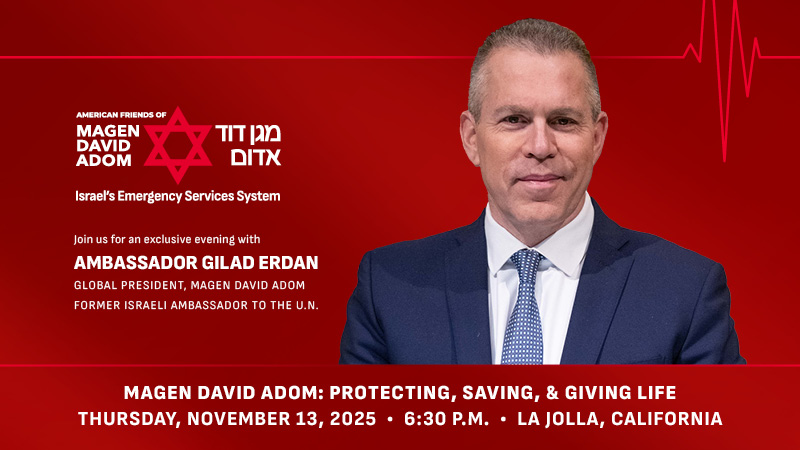 AMERICAN FRIENDS OF
MAGEN DAVID ADOM
מגן דוד אדום
Israel's Emergency Services System

Join us for an exclusive evening with
AMBASSADOR GILAD ERDAN
GLOBAL PRESIDENT, MAGEN DAVID ADOM
FORMER ISRAELI AMBASSADOR TO THE U.N.

MAGEN DAVID ADOM: PROTECTING, SAVING, & GIVING LIFE
THURSDAY, NOVEMBER 13, 2025 • 6:30 P.M. • LA JOLLA, CALIFORNIA